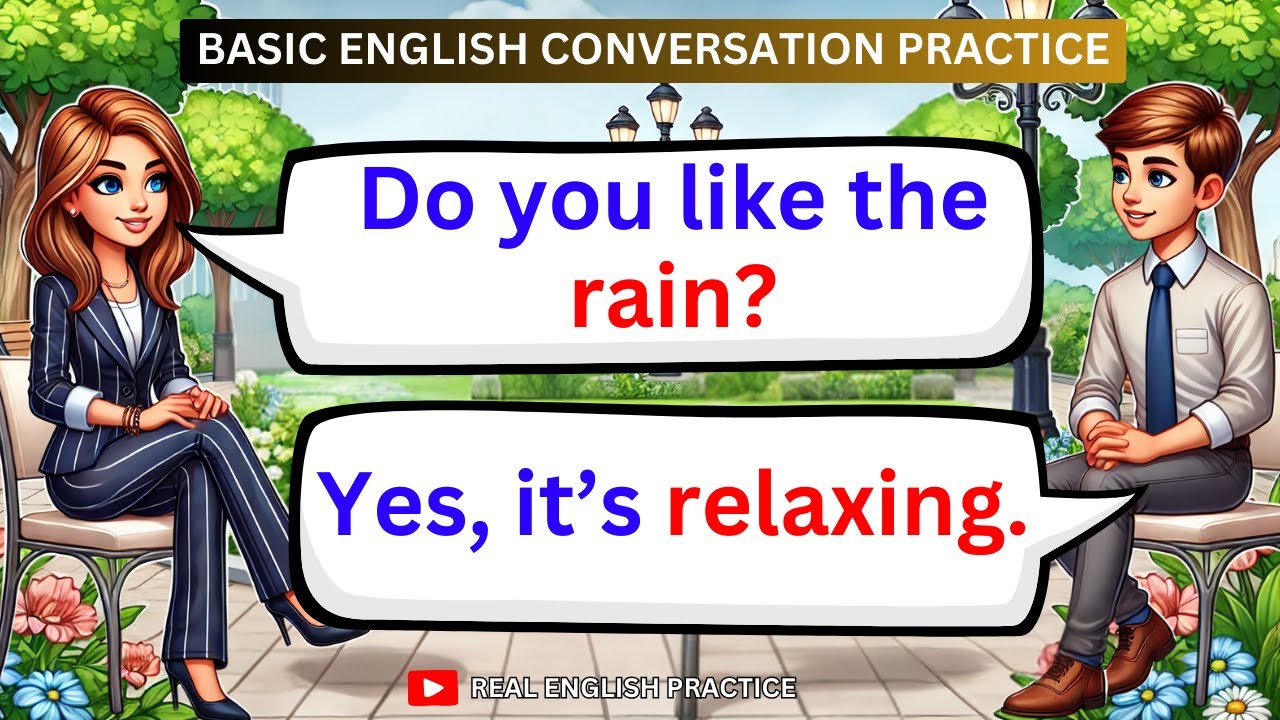 BASIC ENGLISH CONVERSATION PRACTICE

Do you like the rain?

Yes, it's relaxing.

REAL ENGLISH PRACTICE